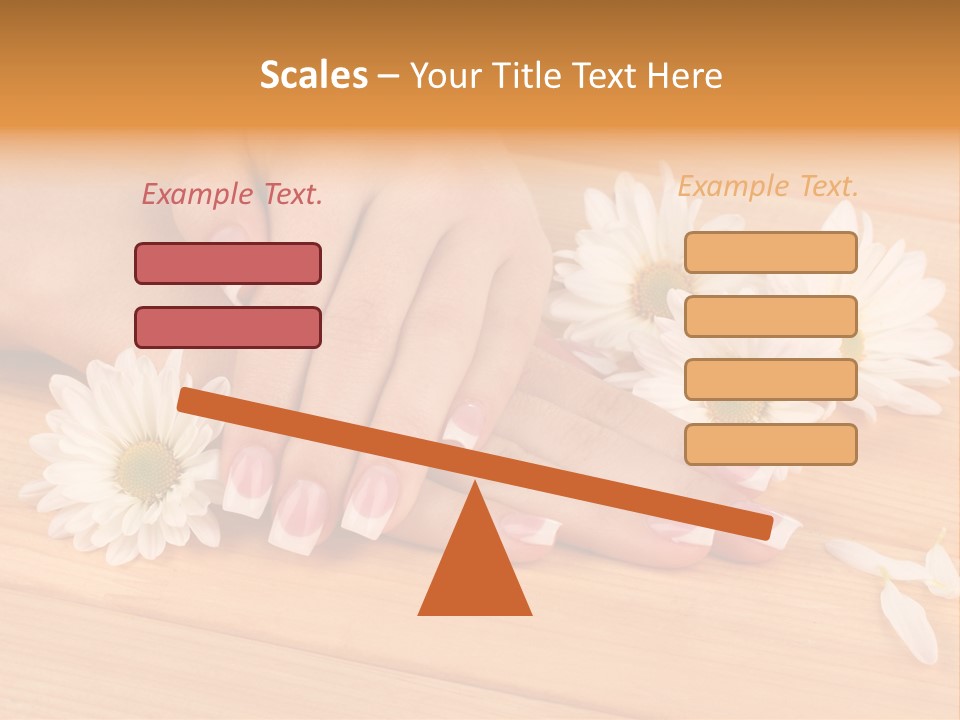 Scales – Your Title Text Here

Example Text.

Example Text.